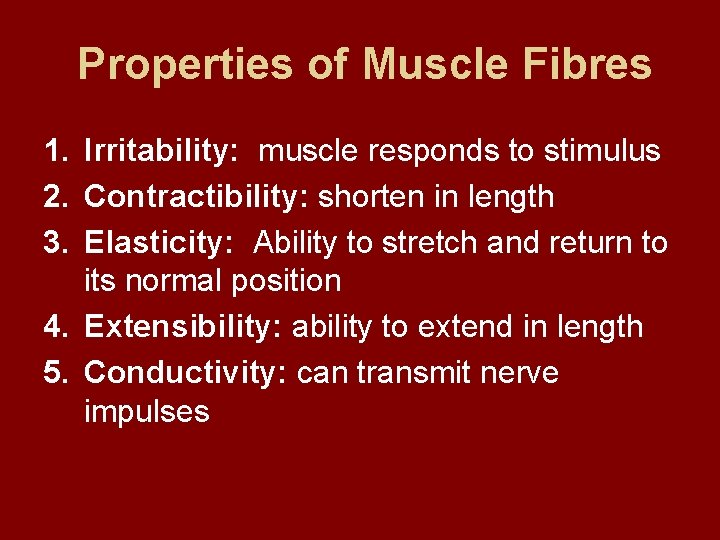 Properties of Muscle Fibres

1. Irritability: muscle responds to stimulus
2. Contractibility: shorten in length
3. Elasticity: Ability to stretch and return to its normal position
4. Extensibility: ability to extend in length
5. Conductivity: can transmit nerve impulses